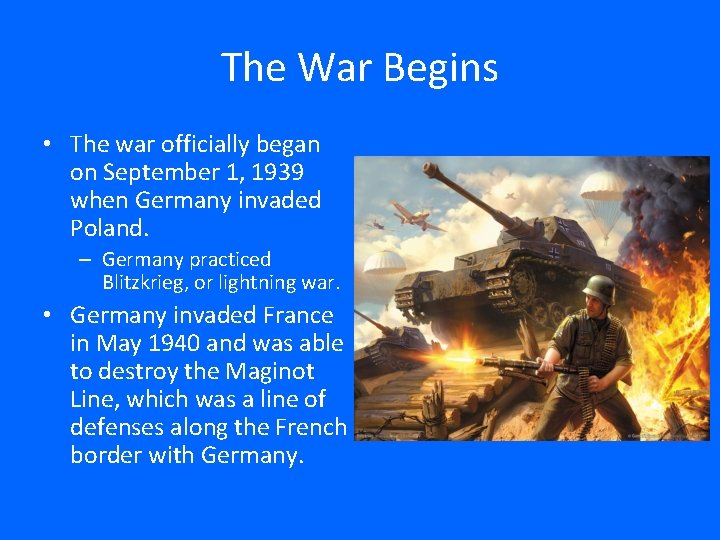 The War Begins

• The war officially began on September 1, 1939 when Germany invaded Poland.

– Germany practiced Blitzkrieg, or lightning war.

• Germany invaded France in May 1940 and was able to destroy the Maginot Line, which was a line of defenses along the French border with Germany.